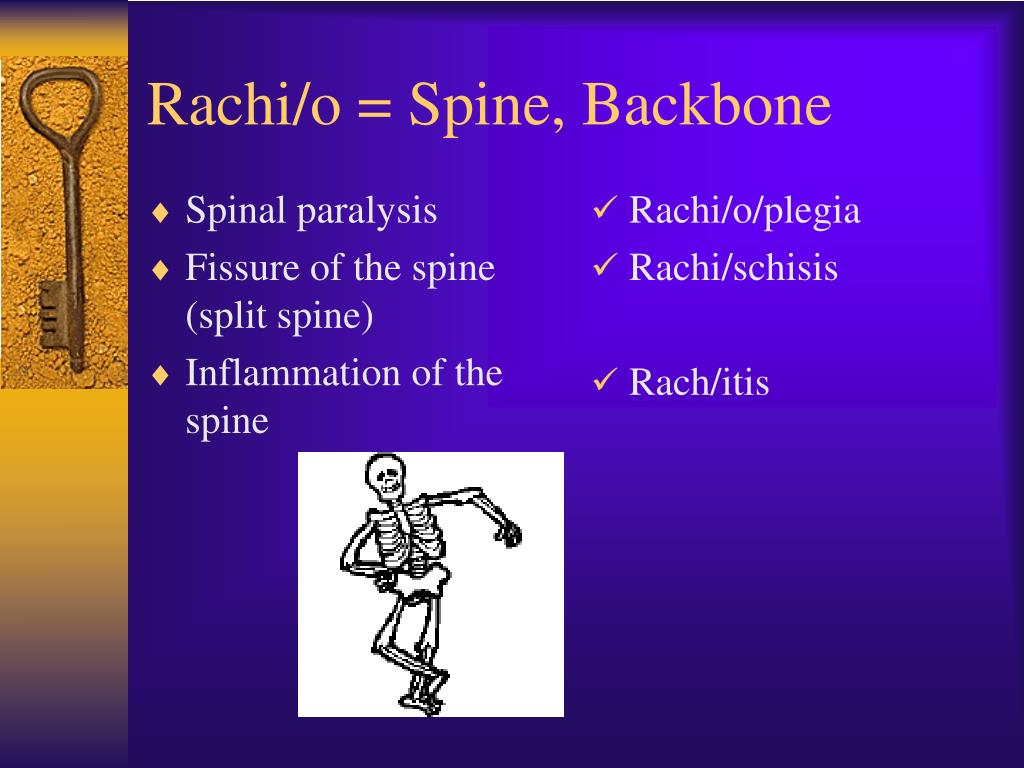 Rachi/o = Spine, Backbone

♦ Spinal paralysis
♦ Fissure of the spine (split spine)
♦ Inflammation of the spine

✓ Rachi/o/plegia
✓ Rachi/schisis

✓ Rach/itis